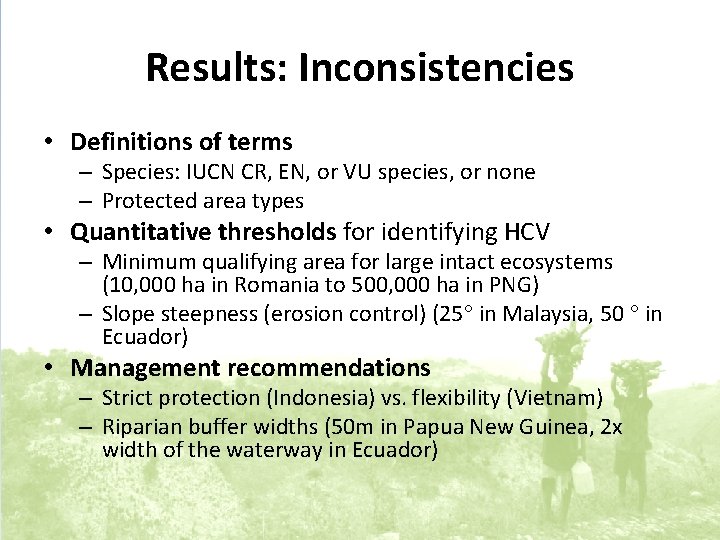 Results: Inconsistencies

• Definitions of terms
– Species: IUCN CR, EN, or VU species, or none
– Protected area types
• Quantitative thresholds for identifying HCV
– Minimum qualifying area for large intact ecosystems (10,000 ha in Romania to 500,000 ha in PNG)
– Slope steepness (erosion control) (25° in Malaysia, 50 ° in Ecuador)
• Management recommendations
– Strict protection (Indonesia) vs. flexibility (Vietnam)
– Riparian buffer widths (50m in Papua New Guinea, 2x width of the waterway in Ecuador)